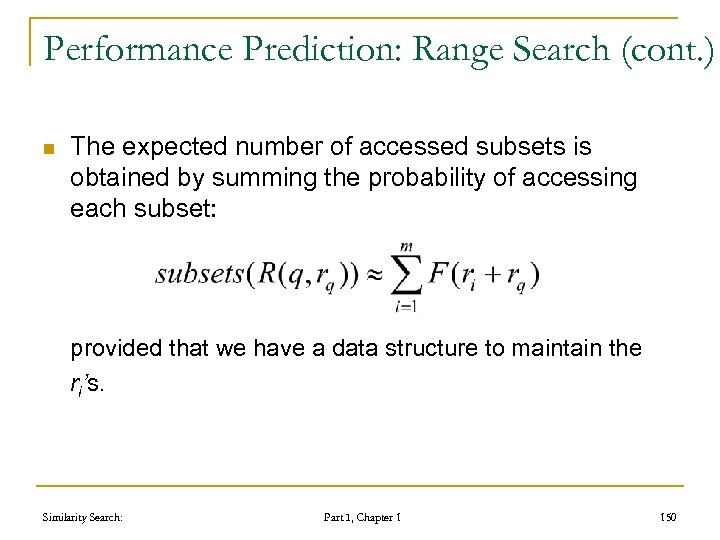 Performance Prediction: Range Search (cont.)

The expected number of accessed subsets is obtained by summing the probability of accessing each subset:

$subsets(R(q, r_q)) \approx \sum_{i=1}^{m} F(r_i + r_q)$

provided that we have a data structure to maintain the $r_i$'s.

Similarity Search:

Part 1, Chapter 1

150